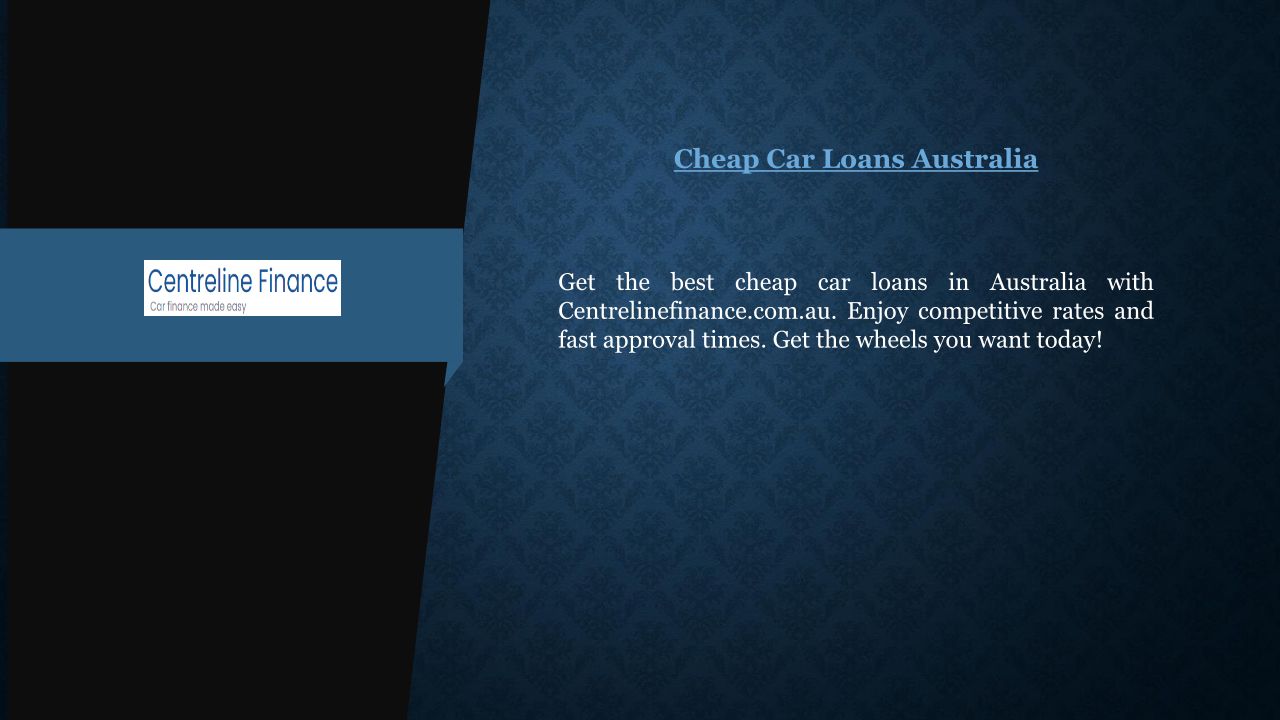 Centreline Finance
Car finance made easy

Cheap Car Loans Australia

Get the best cheap car loans in Australia with Centrelinefinance.com.au. Enjoy competitive rates and fast approval times. Get the wheels you want today!